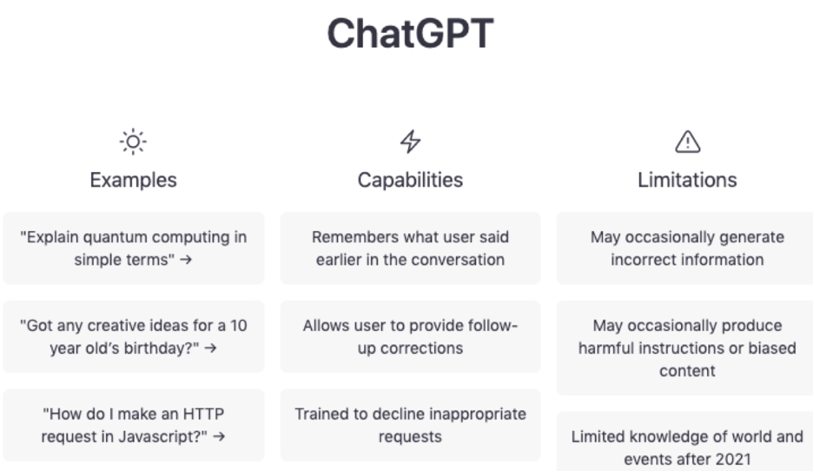 ChatGPT

Examples

"Explain quantum computing in simple terms" →

"Got any creative ideas for a 10 year old's birthday?" →

"How do I make an HTTP request in Javascript?" →

Capabilities

Remembers what user said earlier in the conversation

Allows user to provide follow-up corrections

Trained to decline inappropriate requests

Limitations

May occasionally generate incorrect information

May occasionally produce harmful instructions or biased content

Limited knowledge of world and events after 2021